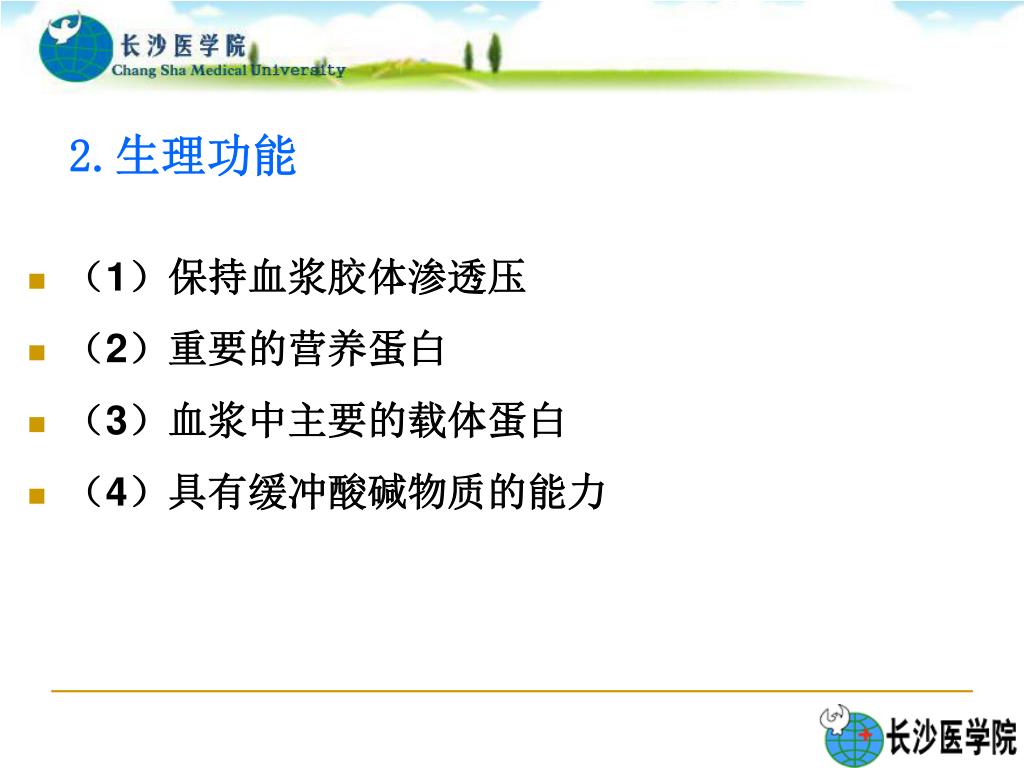 长沙医学院
Chang Sha Medical University

2.生理功能

（1）保持血浆胶体渗透压
（2）重要的营养蛋白
（3）血浆中主要的载体蛋白
（4）具有缓冲酸碱物质的能力

长沙医学院